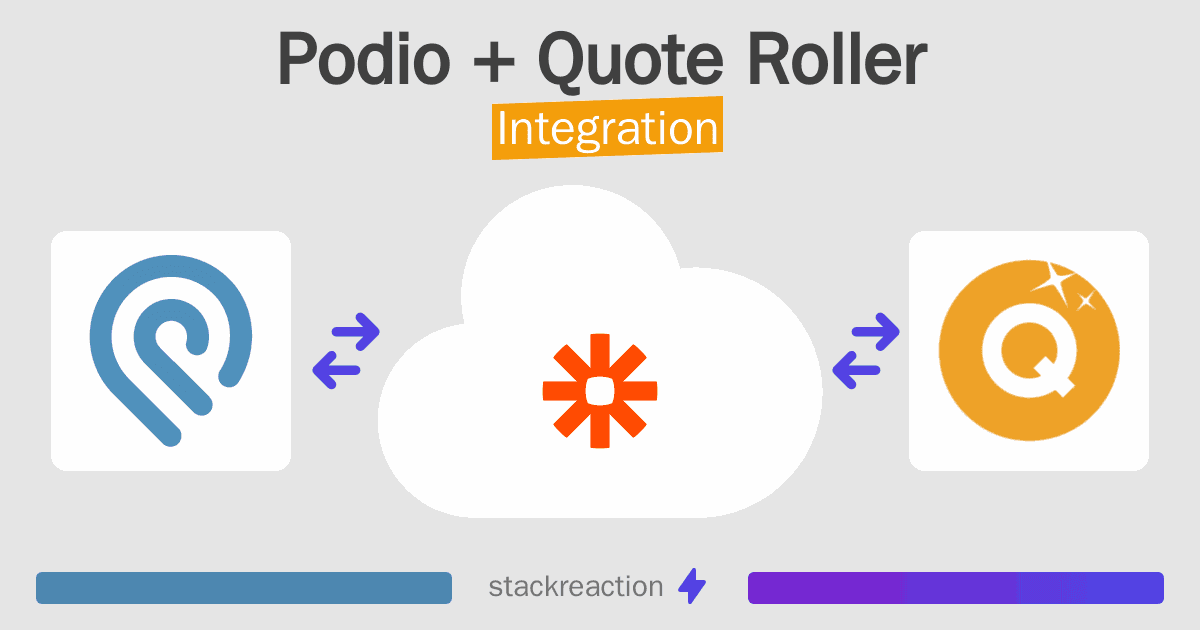 Podio + Quote Roller
Integration

Q

stackreaction